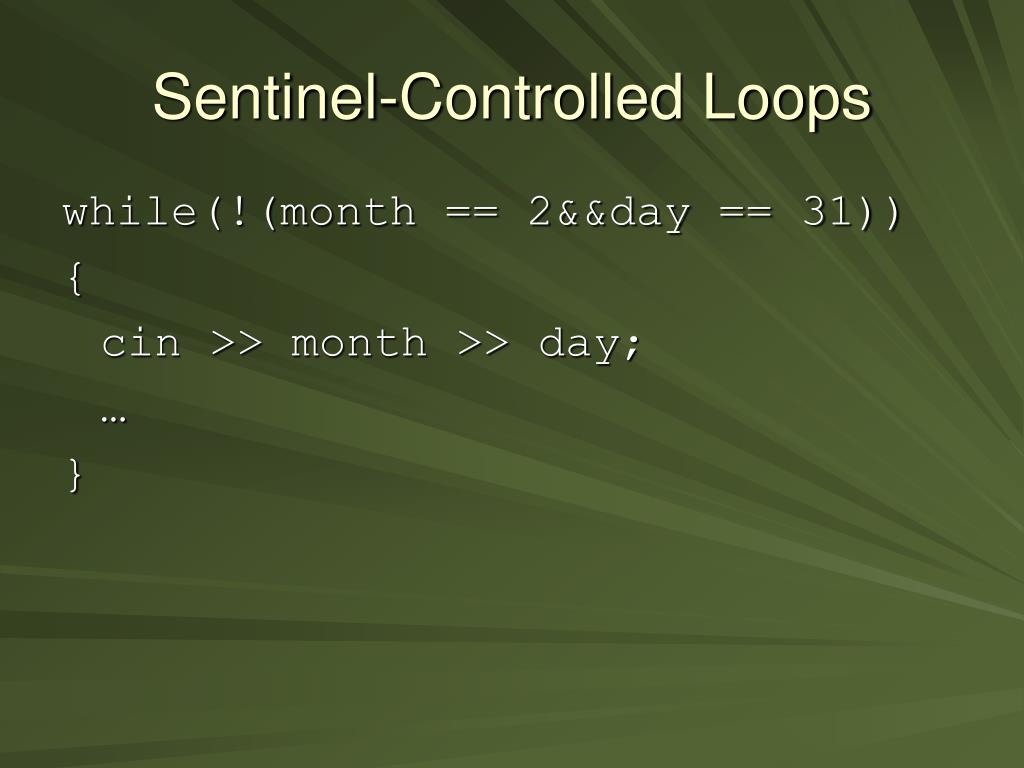 Sentinel-Controlled Loops

while(!(month == 2&&day == 31))
{
cin >> month >> day;
…
}